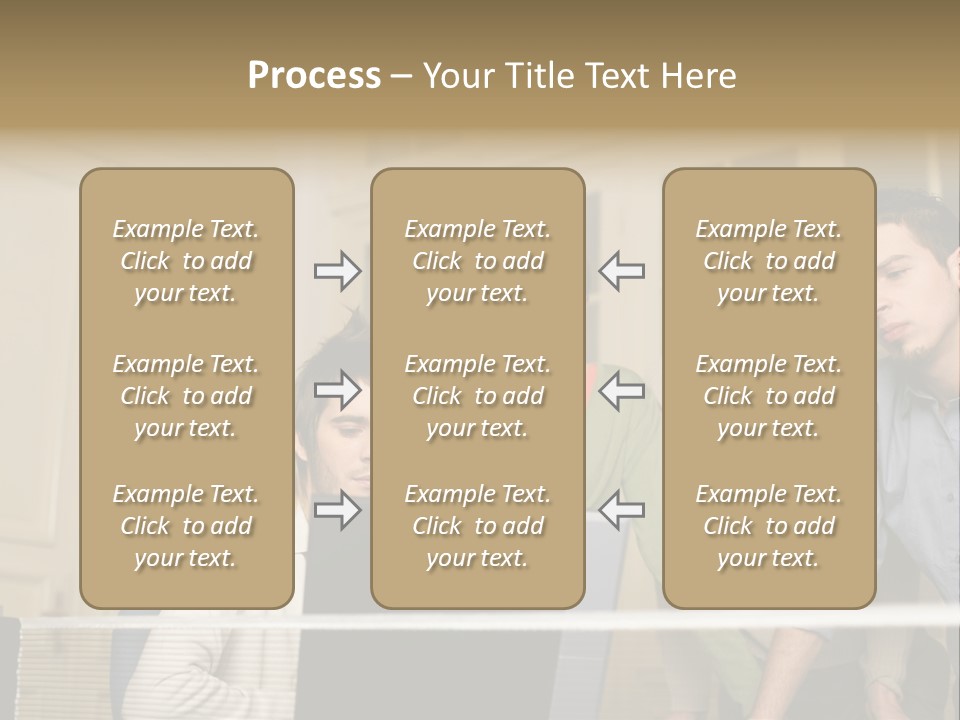 Process – Your Title Text Here

Example Text. Click to add your text.

Example Text. Click to add your text.

Example Text. Click to add your text.

Example Text. Click to add your text.

Example Text. Click to add your text.

Example Text. Click to add your text.

Example Text. Click to add your text.

Example Text. Click to add your text.

Example Text. Click to add your text.